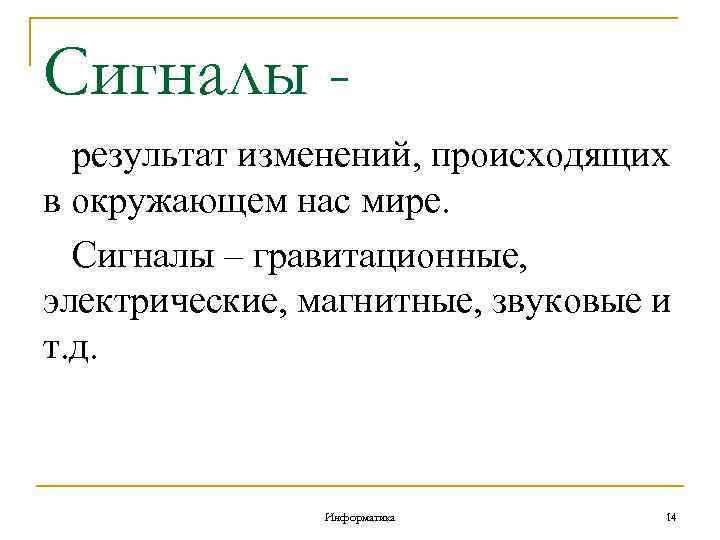 Сигналы -

результат изменений, происходящих в окружающем нас мире.

Сигналы – гравитационные, электрические, магнитные, звуковые и т.д.

Информатика

14